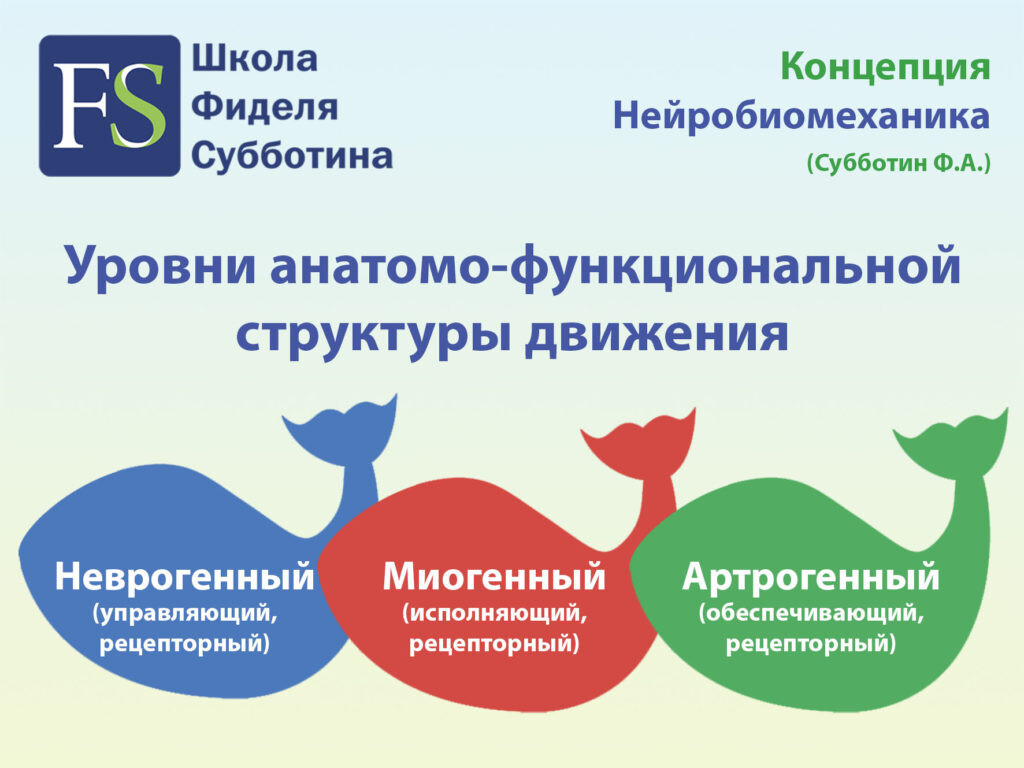 FS

Школа Фиделя Субботина

Концепция Нейробиомеханика (Субботин Ф.А.)

Уровни анатомо-функциональной структуры движения

Неврогенный (управляющий, рецепторный)

Миогенный (исполняющий, рецепторный)

Артрогенный (обеспечивающий, рецепторный)